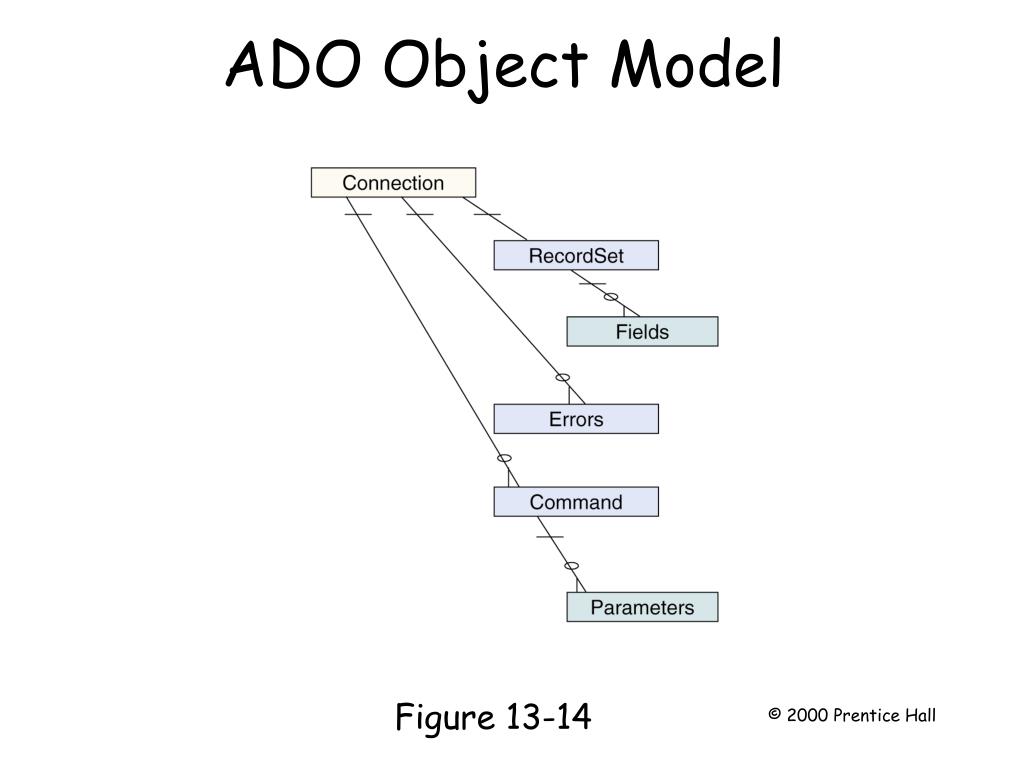 ADO Object Model

Connection

RecordSet

Fields

Errors

Command

Parameters

Figure 13-14

© 2000 Prentice Hall